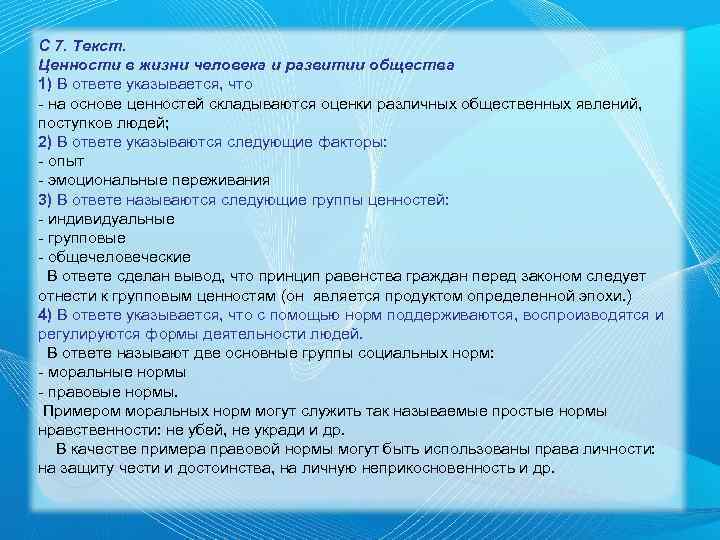 С 7. Текст.
Ценности в жизни человека и развитии общества
1) В ответе указывается, что
- на основе ценностей складываются оценки различных общественных явлений, поступков людей;
2) В ответе указываются следующие факторы:
- опыт
- эмоциональные переживания
3) В ответе называются следующие группы ценностей:
- индивидуальные
- групповые
- общечеловеческие
В ответе сделан вывод, что принцип равенства граждан перед законом следует отнести к групповым ценностям (он является продуктом определенной эпохи.)
4) В ответе указывается, что с помощью норм поддерживаются, воспроизводятся и регулируются формы деятельности людей.
В ответе называют две основные группы социальных норм:
- моральные нормы
- правовые нормы.
Примером моральных норм могут служить так называемые простые нормы нравственности: не убей, не укради и др.
В качестве примера правовой нормы могут быть использованы права личности: на защиту чести и достоинства, на личную неприкосновенность и др.